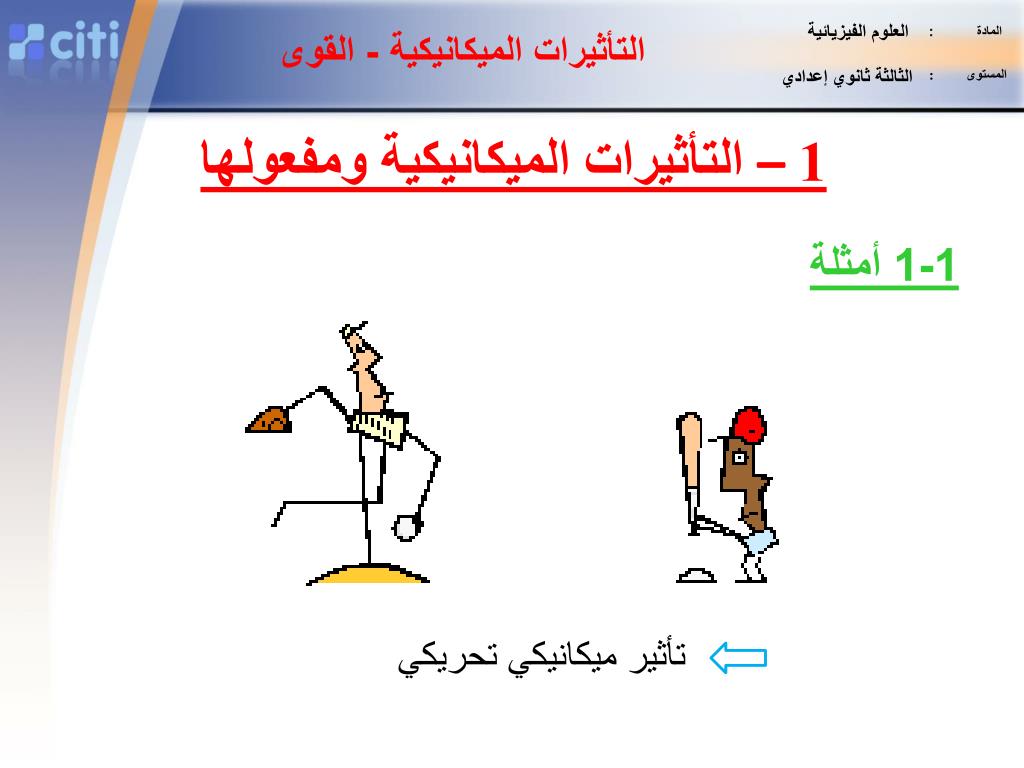 citi

التأثيرات الميكانيكية - القوى

المادة : العلوم الفيزيائية

المستوى : الثالثة ثانوي إعدادي

1 – التأثيرات الميكانيكية ومفعولها

1-1 أمثلة

تأثير ميكانيكي تحريكي